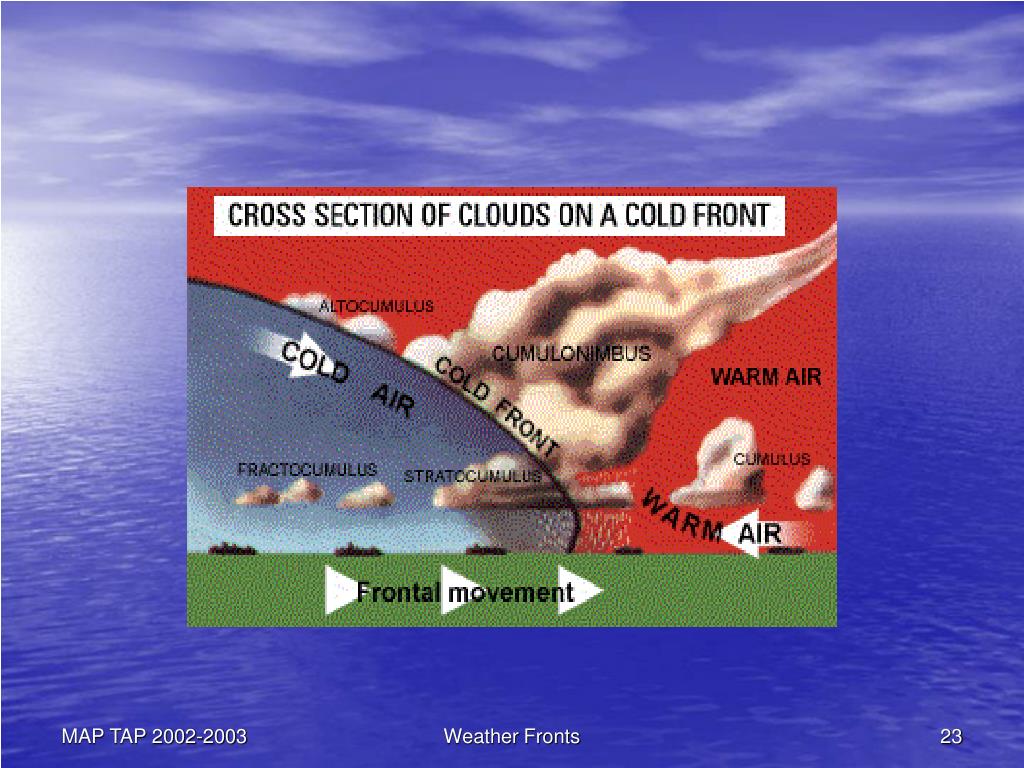 CROSS SECTION OF CLOUDS ON A COLD FRONT

ALTOCUMULUS

COLD AIR

COLD FRONT

CUMULONIMBUS

WARM AIR

FRACTOCUMULUS

STRATOCUMULUS

CUMULUS

WARM AIR

Frontal movement

MAP TAP 2002-2003

Weather Fronts

23